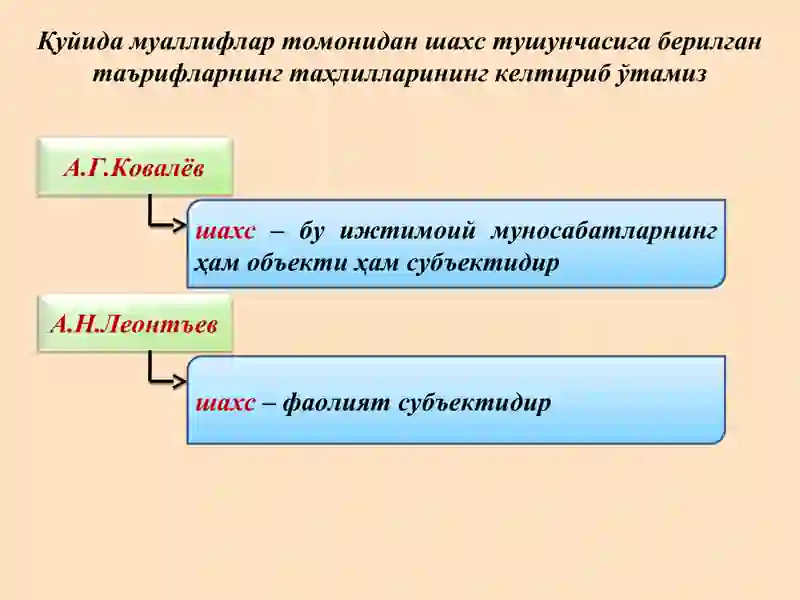 Қуйида муаллифлар томонидан шахс тушунчасига берилган таърифларнинг таҳлилларининг келтириб ўтамиз

А.Г.Ковалёв

шахс – бу ижтимоий муносабатларнинг ҳам объекти ҳам субъектидир

А.Н.Леонтъев

шахс – фаолият субъектидир